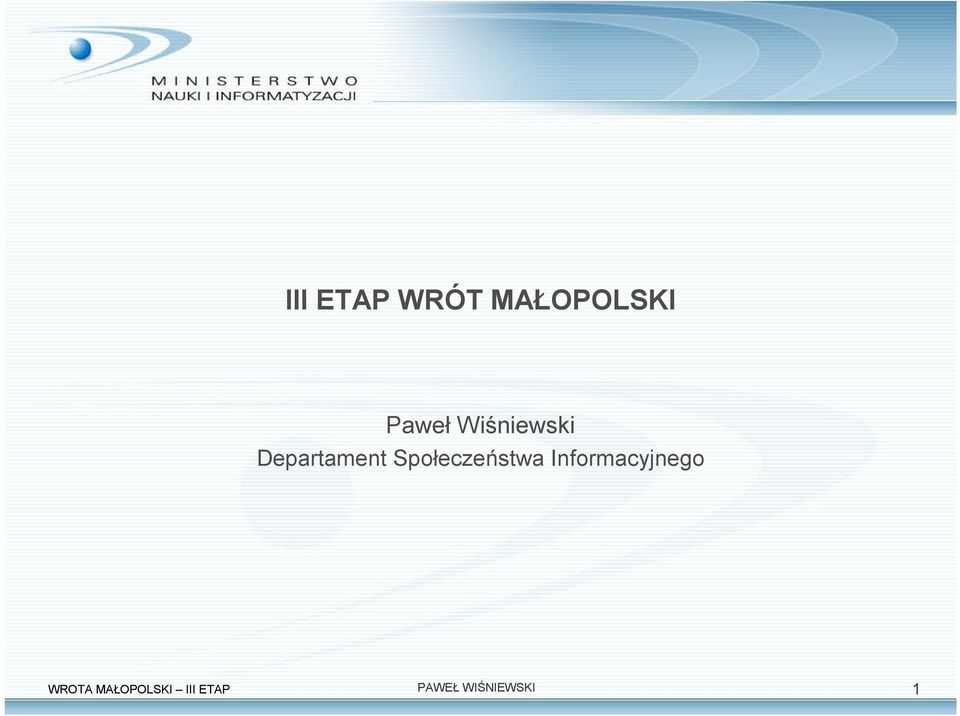 MINISTERSTWO
NAUKI I INFORMATYZACJI

III ETAP WRÓT MAŁOPOLSKI

Paweł Wiśniewski
Departament Społeczeństwa Informacyjnego

WROTA MAŁOPOLSKI – III ETAP

PAWEŁ WIŚNIEWSKI

1